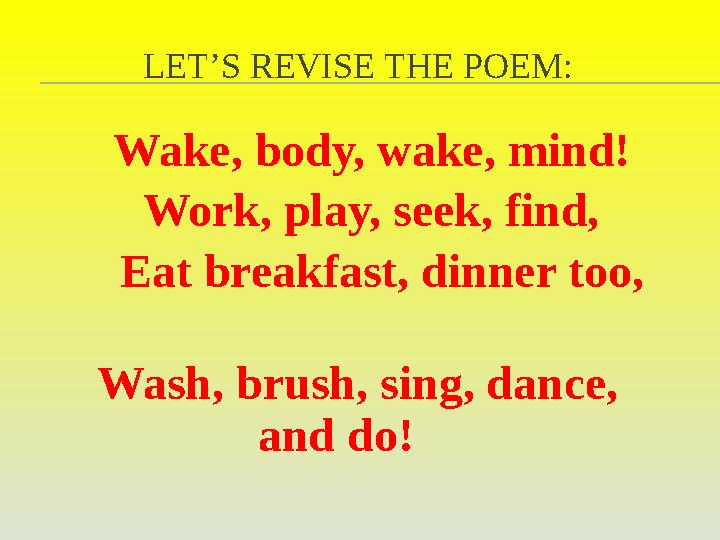 LET’S REVISE THE POEM:

Wake, body, wake, mind!
Work, play, seek, find,
Eat breakfast, dinner too,

Wash, brush, sing, dance, and do!